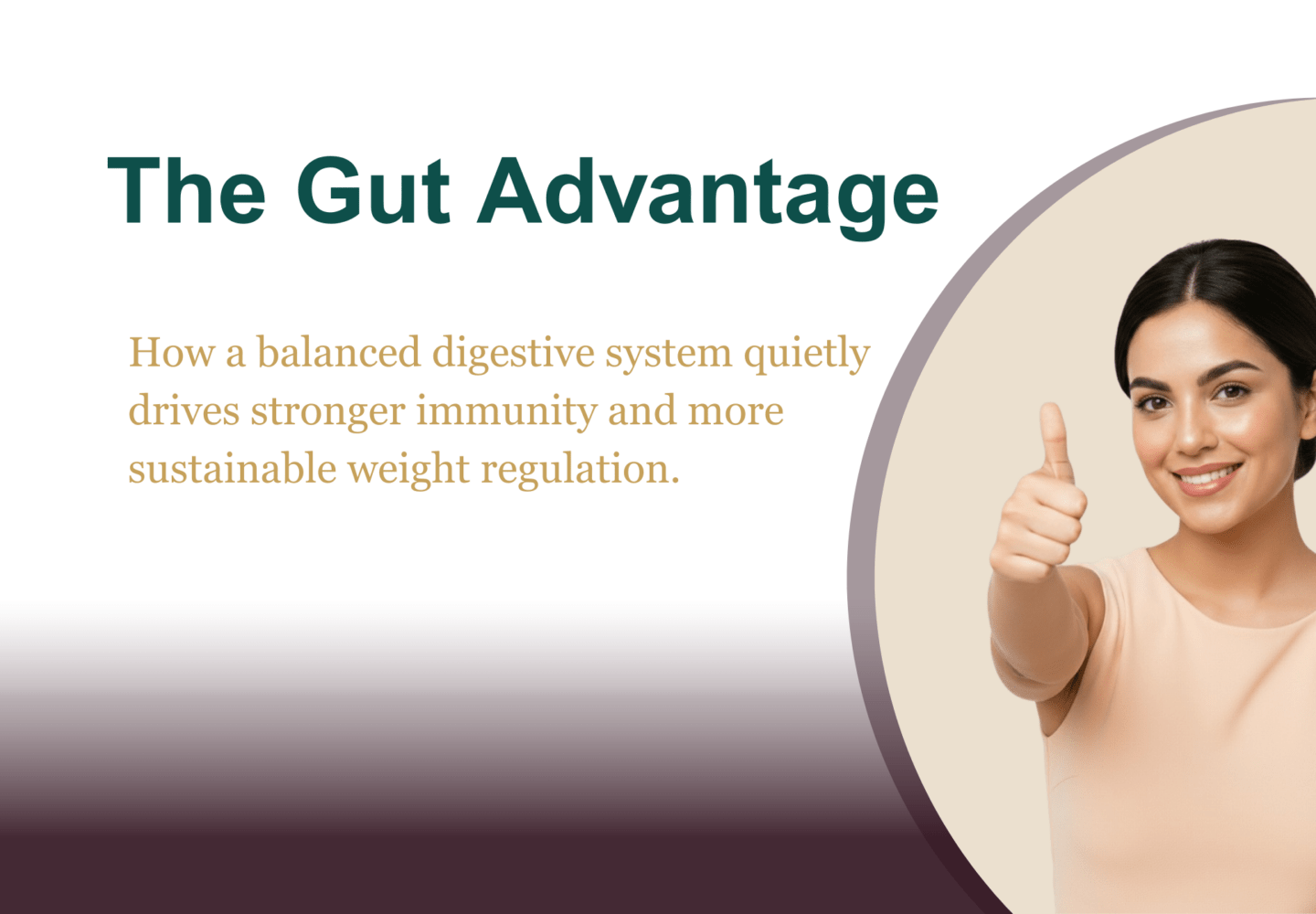 The Gut Advantage

How a balanced digestive system quietly drives stronger immunity and more sustainable weight regulation.